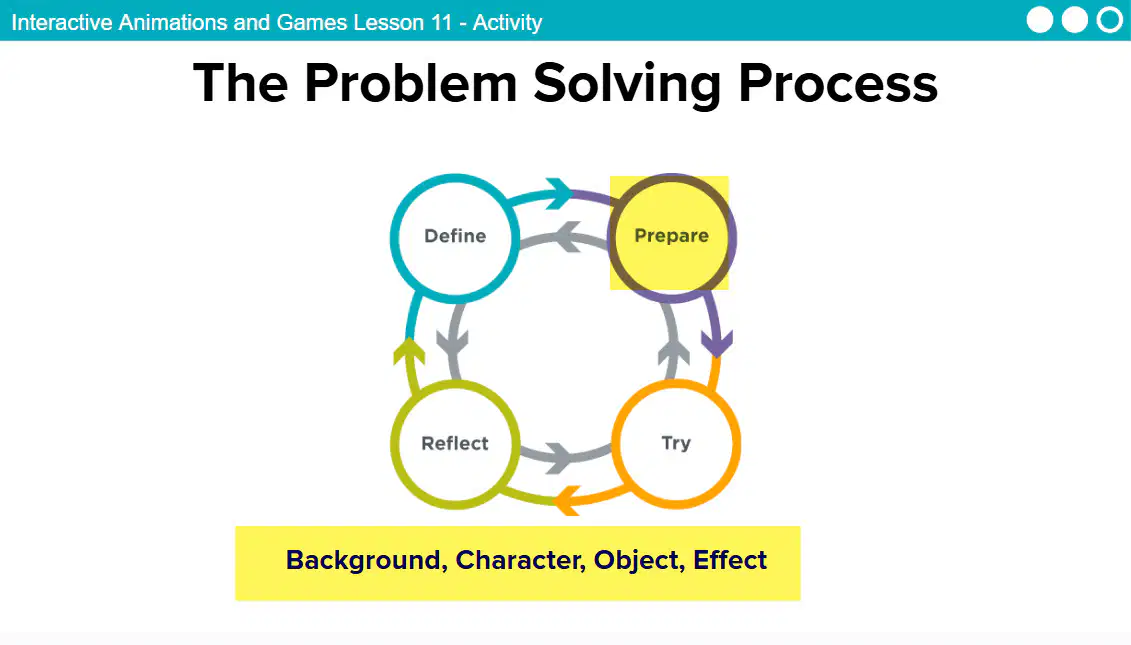 Interactive Animations and Games Lesson 11 - Activity

The Problem Solving Process

Define

Prepare

Reflect

Try

Background, Character, Object, Effect